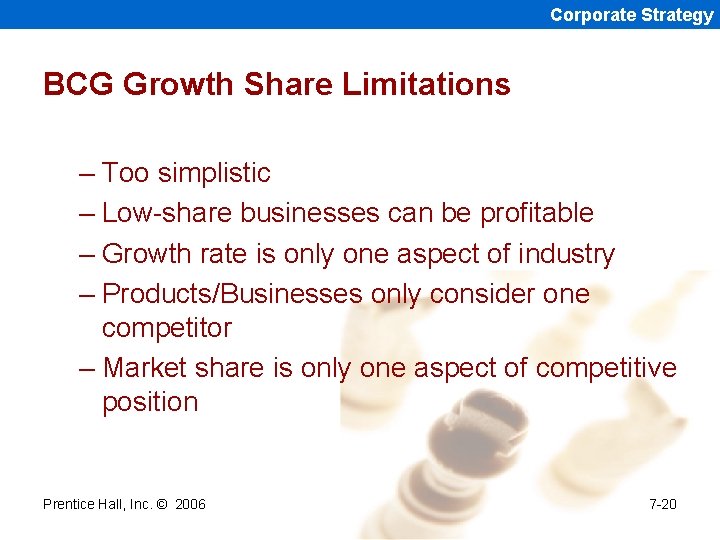 Corporate Strategy

BCG Growth Share Limitations

– Too simplistic
– Low-share businesses can be profitable
– Growth rate is only one aspect of industry
– Products/Businesses only consider one competitor
– Market share is only one aspect of competitive position

Prentice Hall, Inc. © 2006

7-20